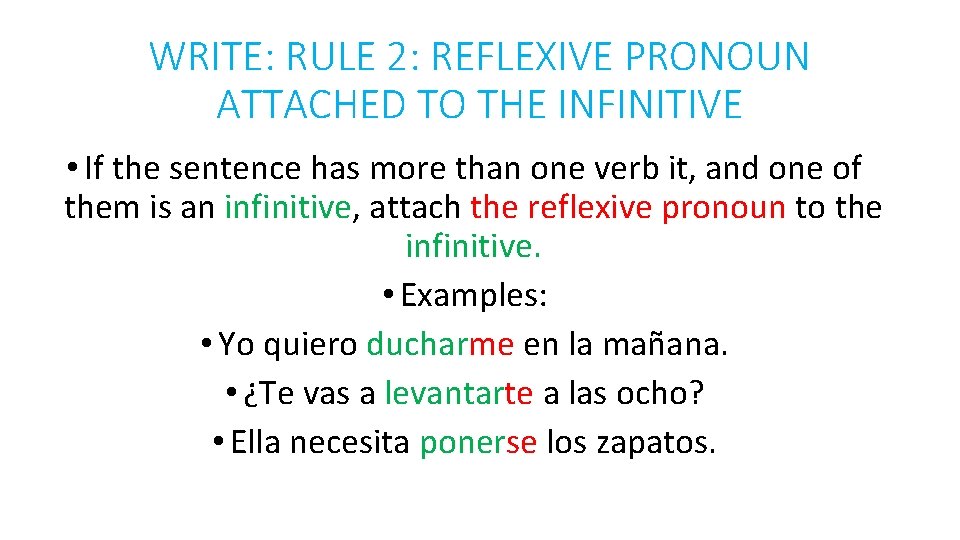 WRITE: RULE 2: REFLEXIVE PRONOUN ATTACHED TO THE INFINITIVE

• If the sentence has more than one verb it, and one of them is an infinitive, attach the reflexive pronoun to the infinitive.

• Examples:

• Yo quiero ducharme en la mañana.

• ¿Te vas a levantarte a las ocho?

• Ella necesita ponerse los zapatos.